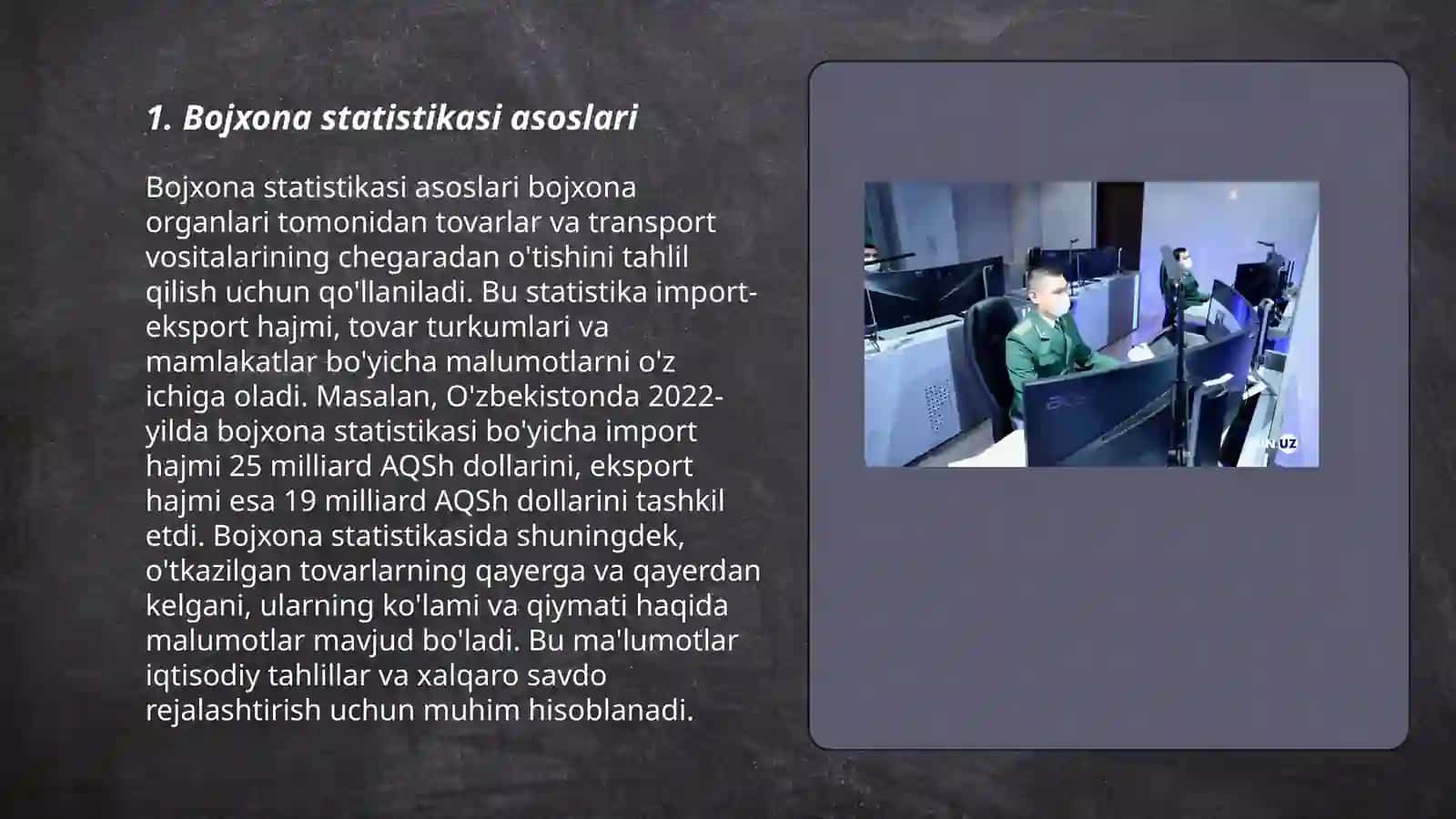 1. Bojxona statistikasi asoslari

Bojxona statistikasi asoslari bojxona organlari tomonidan tovarlar va transport vositalarining chegaradan o'tishini tahlil qilish uchun qo'llaniladi. Bu statistika import-eksport hajmi, tovar turkumlari va mamlakatlar bo'yicha malumotlarni o'z ichiga oladi. Masalan, O'zbekistonda 2022-yilda bojxona statistikasi bo'yicha import hajmi 25 milliard AQSh dollarini, eksport hajmi esa 19 milliard AQSh dollarini tashkil etdi. Bojxona statistikasida shuningdek, o'tkazilgan tovarlarning qayerga va qayerdan kelgani, ularning ko'lami va qiymati haqida malumotlar mavjud bo'ladi. Bu ma'lumotlar iqtisodiy tahlillar va xalqaro savdo rejalashtirish uchun muhim hisoblanadi.

UZ